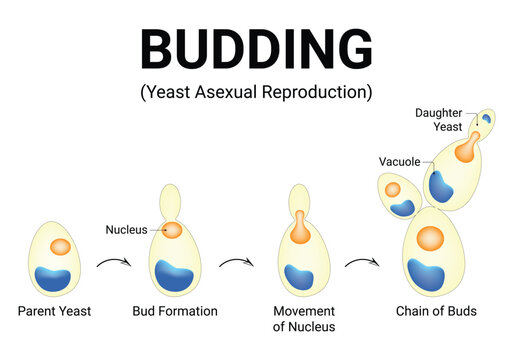 BUDDING

(Yeast Asexual Reproduction)

Daughter Yeast

Vacuole

Nucleus

Parent Yeast

Bud Formation

Movement of Nucleus

Chain of Buds